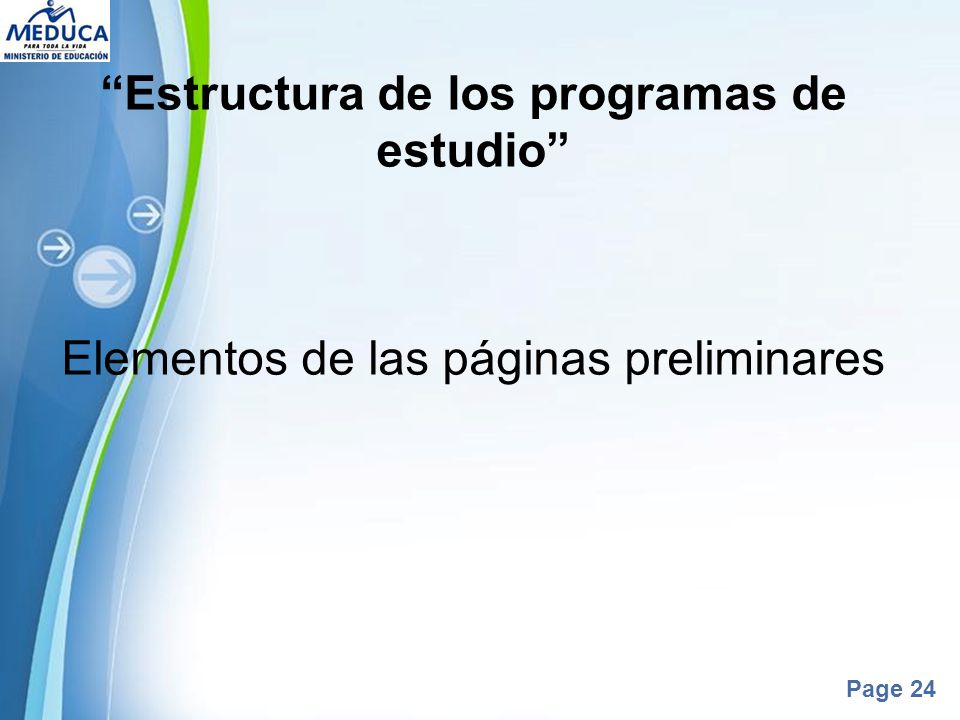 MEDUCA
PARA TODA LA VIDA
MINISTERIO DE EDUCACIÓN

“Estructura de los programas de estudio”

Elementos de las páginas preliminares

Page 24